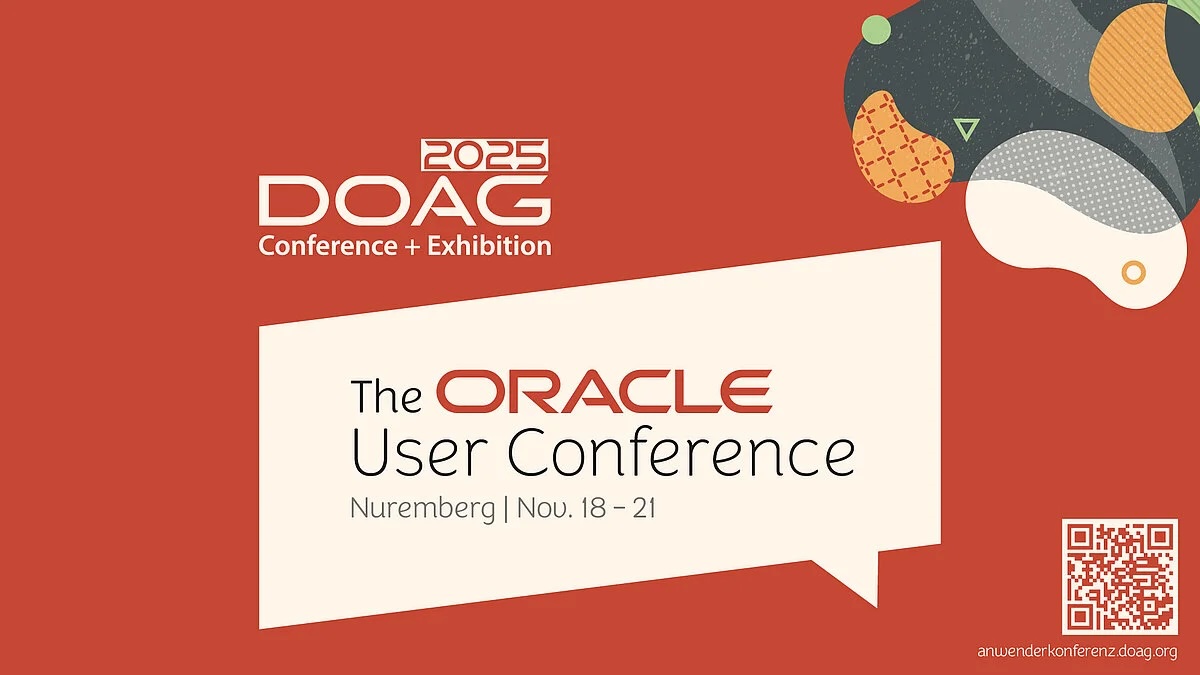 2025
DOAG
Conference + Exhibition

The ORACLE
User Conference
Nuremberg | Nov. 18 – 21

anwenderkonferenz.doag.org